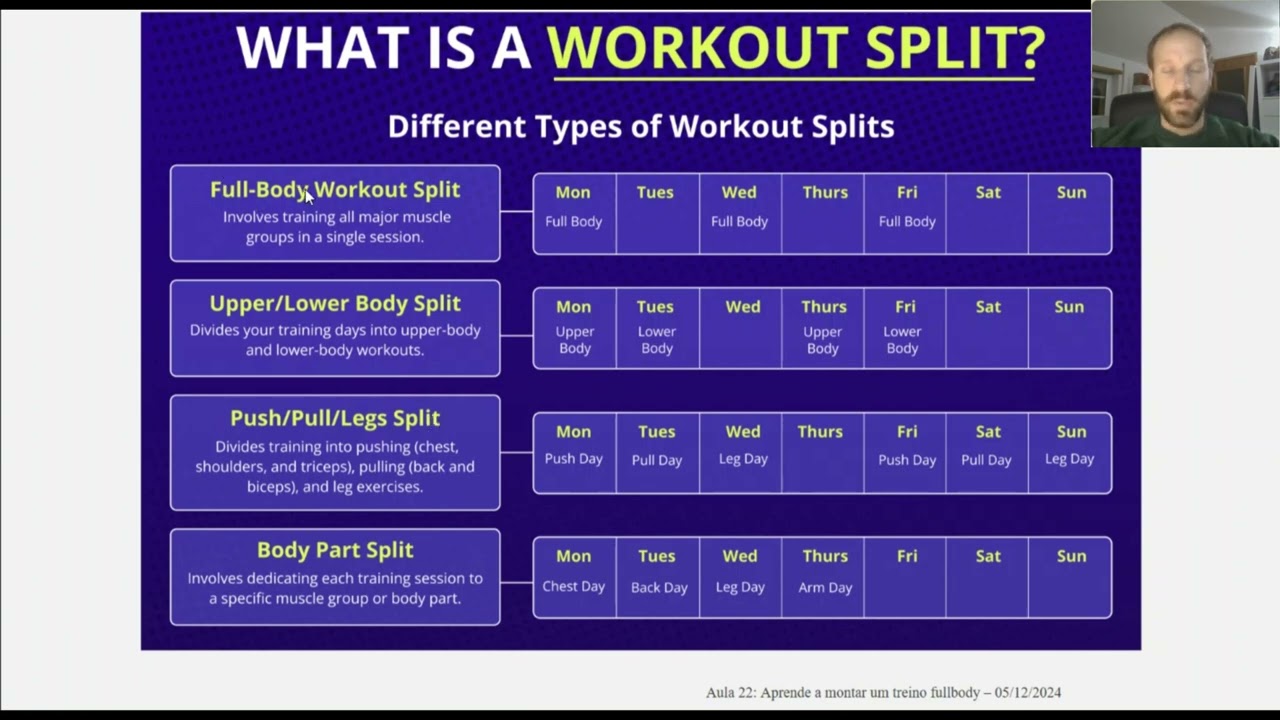 WHAT IS A WORKOUT SPLIT?

Different Types of Workout Splits

Full-Body Workout Split
Involves training all major muscle groups in a single session.

| Mon | Tues | Wed | Thurs | Fri | Sat | Sun |
|---|---|---|---|---|---|---|
| Full Body | | Full Body | | Full Body | | |

Upper/Lower Body Split
Divides your training days into upper-body and lower-body workouts.

| Mon | Tues | Wed | Thurs | Fri | Sat | Sun |
|---|---|---|---|---|---|---|
| Upper Body | Lower Body | | Upper Body | Lower Body | | |

Push/Pull/Legs Split
Divides training into pushing (chest, shoulders, and triceps), pulling (back and biceps), and leg exercises.

| Mon | Tues | Wed | Thurs | Fri | Sat | Sun |
|---|---|---|---|---|---|---|
| Push Day | Pull Day | Leg Day | | Push Day | Pull Day | Leg Day |

Body Part Split
Involves dedicating each training session to a specific muscle group or body part.

| Mon | Tues | Wed | Thurs | Fri | Sat | Sun |
|---|---|---|---|---|---|---|
| Chest Day | Back Day | Leg Day | Arm Day | | | |

Aula 22: Aprende a montar um treino fullbody – 05/12/2024